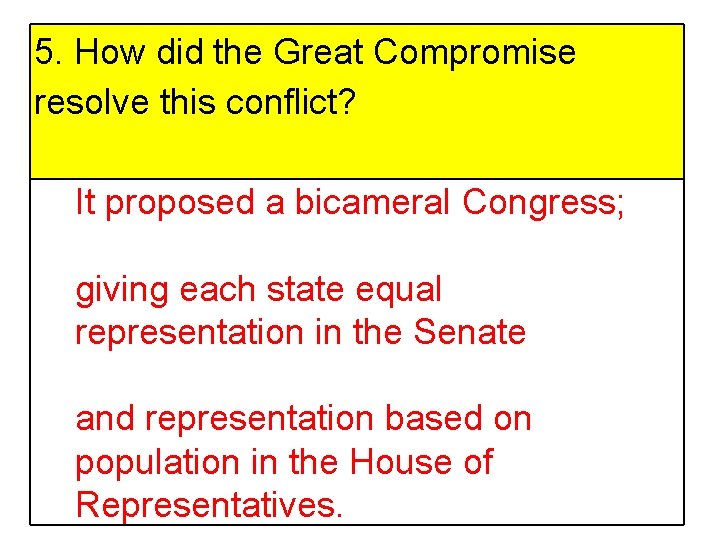 5. How did the Great Compromise resolve this conflict?

It proposed a bicameral Congress;

giving each state equal representation in the Senate

and representation based on population in the House of Representatives.